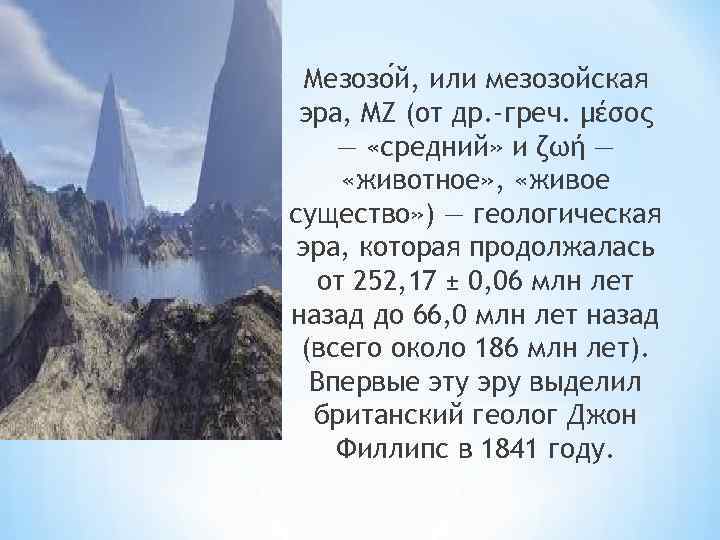 Мезозо́й, или мезозойская эра, MZ (от др.-греч. μέσος — «средний» и ζωή — «животное», «живое существо») — геологическая эра, которая продолжалась от 252,17 ± 0,06 млн лет назад до 66,0 млн лет назад (всего около 186 млн лет). Впервые эту эру выделил британский геолог Джон Филлипс в 1841 году.